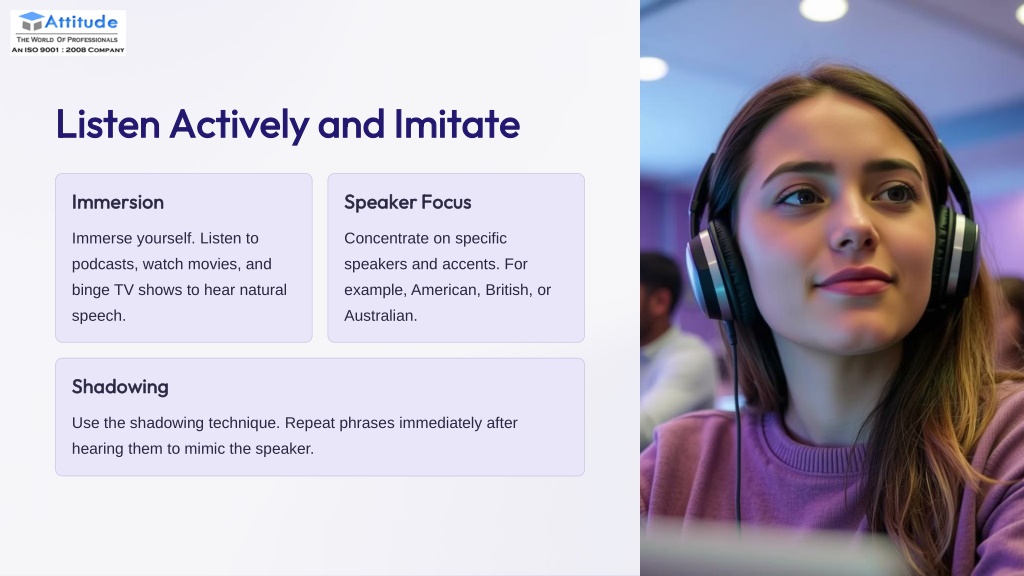 Attitude
THE WORLD OF PROFESSIONALS
AN ISO 9001 : 2008 COMPANY

Listen Actively and Imitate

Immersion

Immerse yourself. Listen to podcasts, watch movies, and binge TV shows to hear natural speech.

Speaker Focus

Concentrate on specific speakers and accents. For example, American, British, or Australian.

Shadowing

Use the shadowing technique. Repeat phrases immediately after hearing them to mimic the speaker.